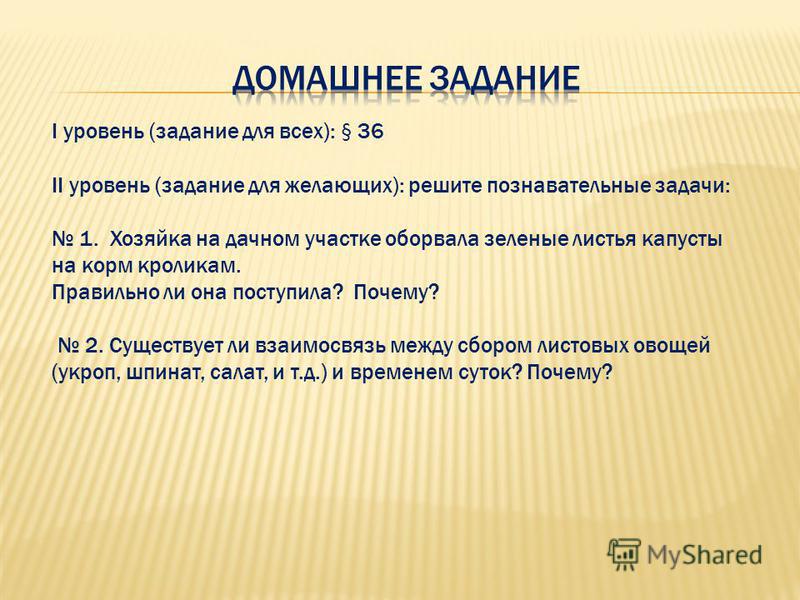 ДОМАШНЕЕ ЗАДАНИЕ

I уровень (задание для всех): § 36

II уровень (задание для желающих): решите познавательные задачи:

№ 1. Хозяйка на дачном участке оборвала зеленые листья капусты на корм кроликам.
Правильно ли она поступила? Почему?

№ 2. Существует ли взаимосвязь между сбором листовых овощей (укроп, шпинат, салат, и т.д.) и временем суток? Почему?

MyShared